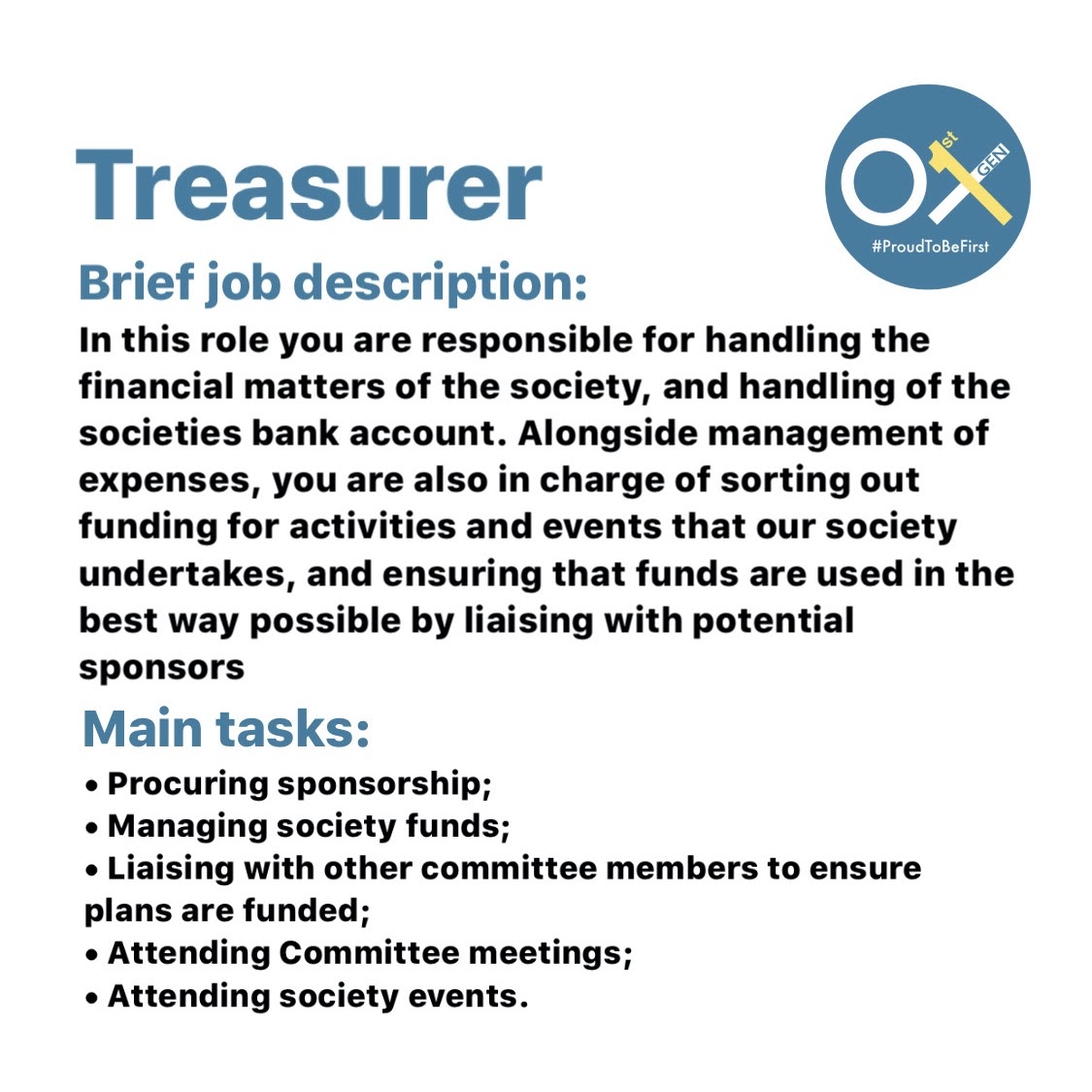 Treasurer

OX 1st GEN
#ProudToBeFirst

Brief job description:

In this role you are responsible for handling the financial matters of the society, and handling of the societies bank account. Alongside management of expenses, you are also in charge of sorting out funding for activities and events that our society undertakes, and ensuring that funds are used in the best way possible by liaising with potential sponsors

Main tasks:

• Procuring sponsorship;
• Managing society funds;
• Liaising with other committee members to ensure plans are funded;
• Attending Committee meetings;
• Attending society events.